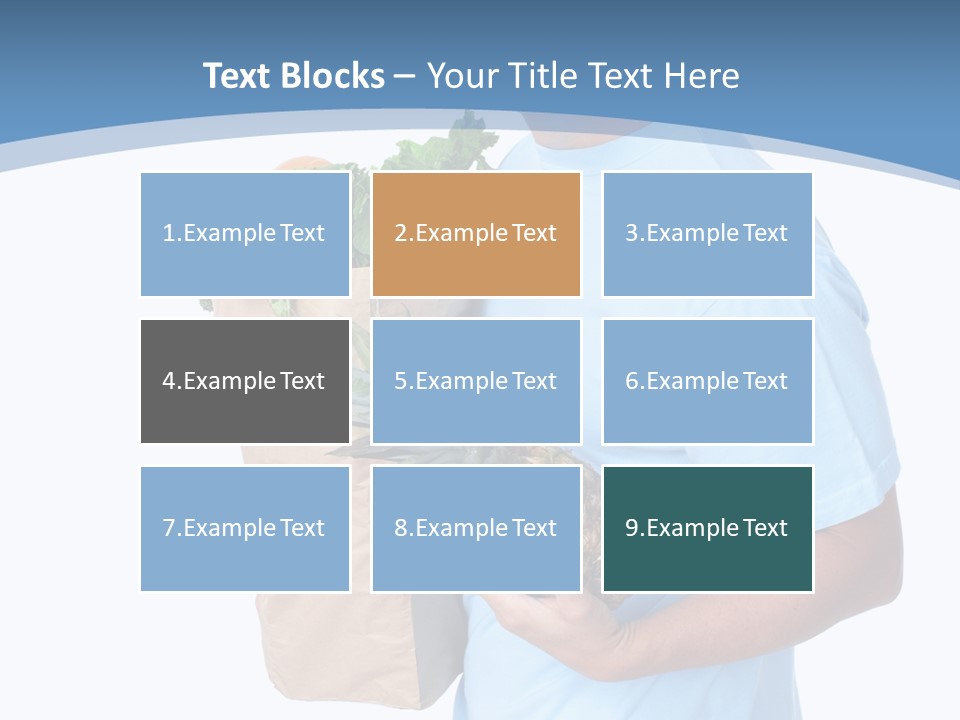 Text Blocks – Your Title Text Here

1.Example Text

2.Example Text

3.Example Text

4.Example Text

5.Example Text

6.Example Text

7.Example Text

8.Example Text

9.Example Text